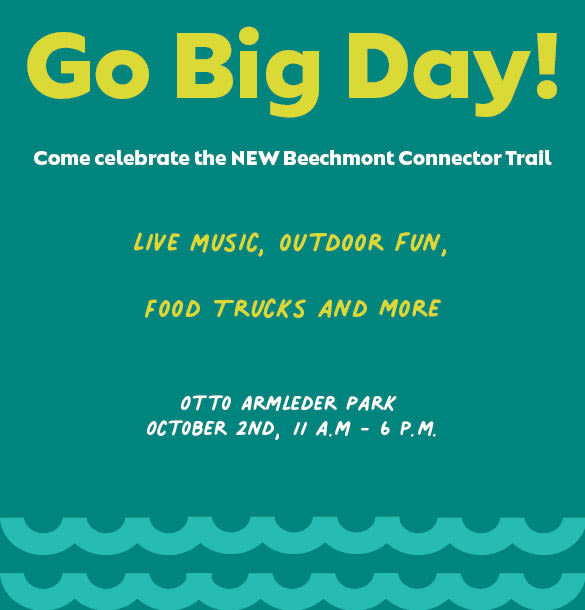 Go Big Day!

Come celebrate the NEW Beechmont Connector Trail

LIVE MUSIC, OUTDOOR FUN,

FOOD TRUCKS AND MORE

OTTO ARMLEDER PARK
OCTOBER 2ND, 11 A.M - 6 P.M.